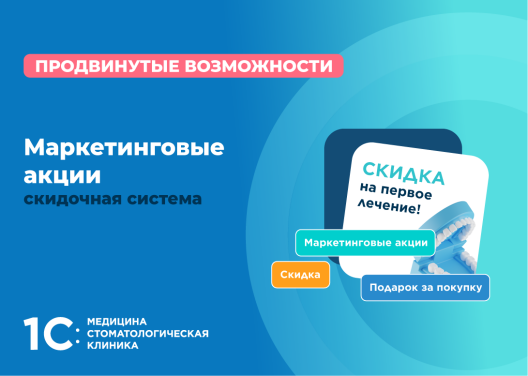 ПРОДВИНУТЫЕ ВОЗМОЖНОСТИ

Маркетинговые акции
скидочная система

СКИДКА
на первое лечение!

Маркетинговые акции

Скидка

Подарок за покупку

1С: МЕДИЦИНА
СТОМАТОЛОГИЧЕСКАЯ
КЛИНИКА